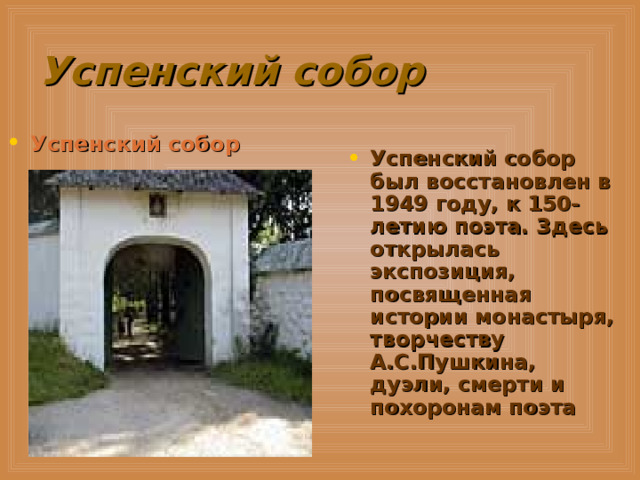 Успенский собор

• Успенский собор

• Успенский собор был восстановлен в 1949 году, к 150-летию поэта. Здесь открылась экспозиция, посвященная истории монастыря, творчеству А.С.Пушкина, дуэли, смерти и похоронам поэта